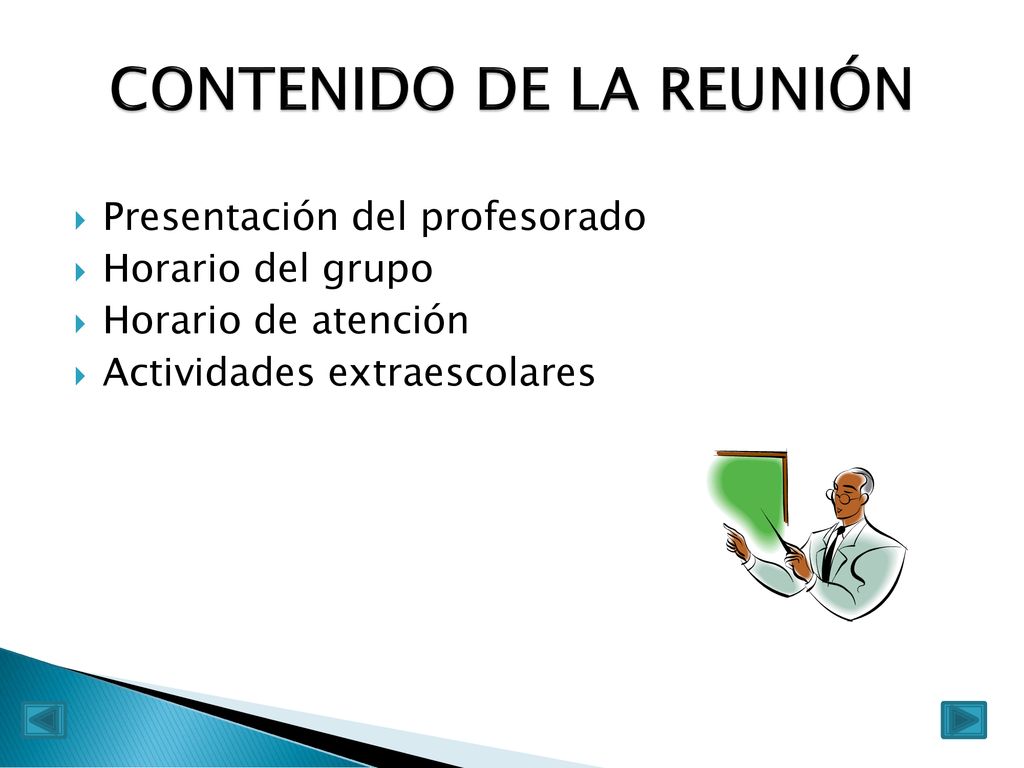 CONTENIDO DE LA REUNIÓN

Presentación del profesorado
Horario del grupo
Horario de atención
Actividades extraescolares